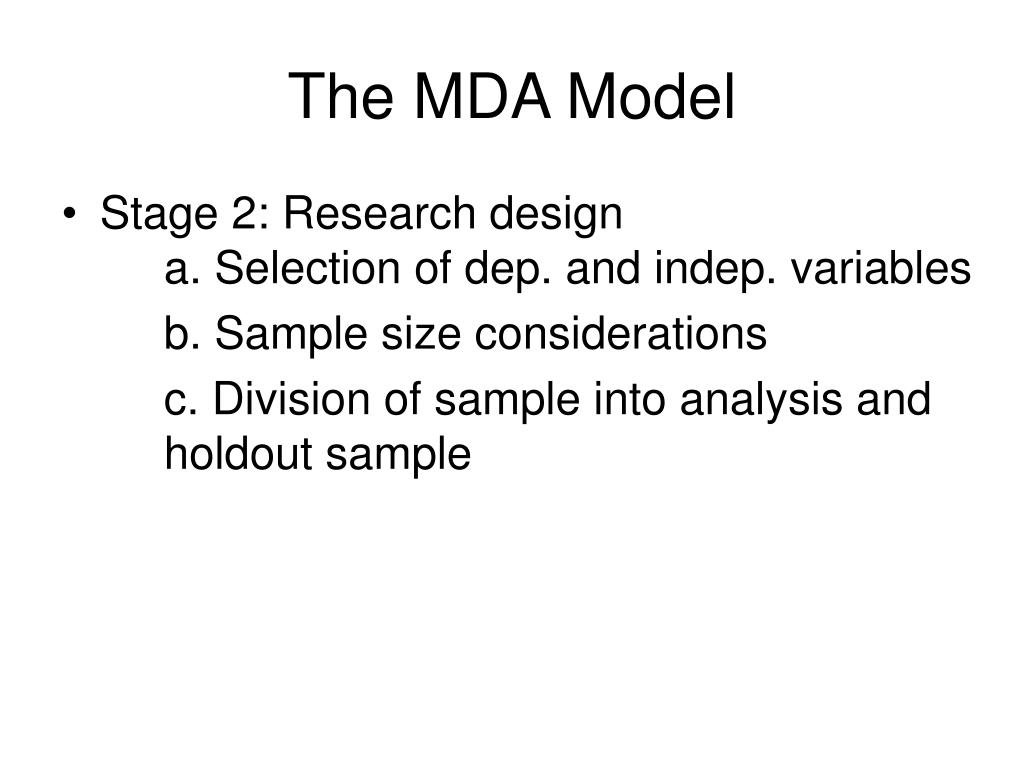 The MDA Model

• Stage 2: Research design
a. Selection of dep. and indep. variables
b. Sample size considerations
c. Division of sample into analysis and holdout sample